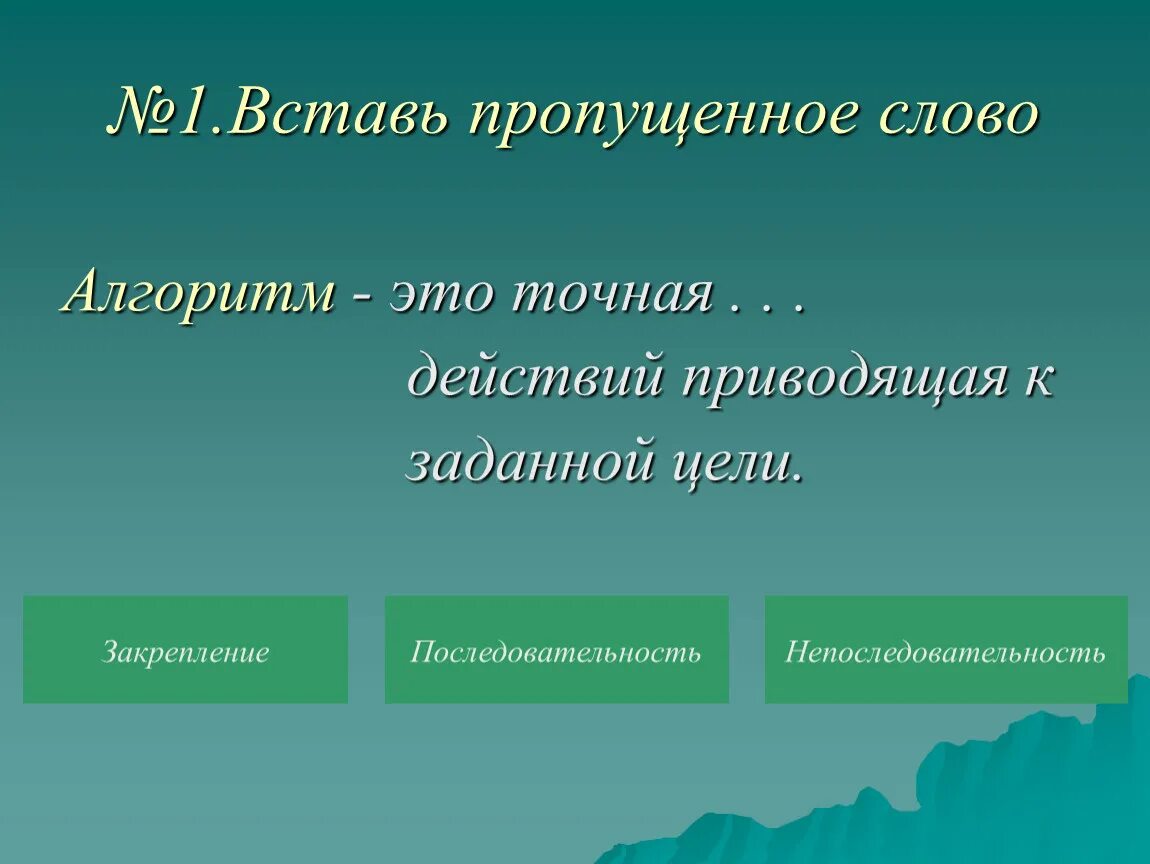 №1.Вставь пропущенное слово

Алгоритм - это точная . . . действий приводящая к заданной цели.

Закрепление

Последовательность

Непоследовательность